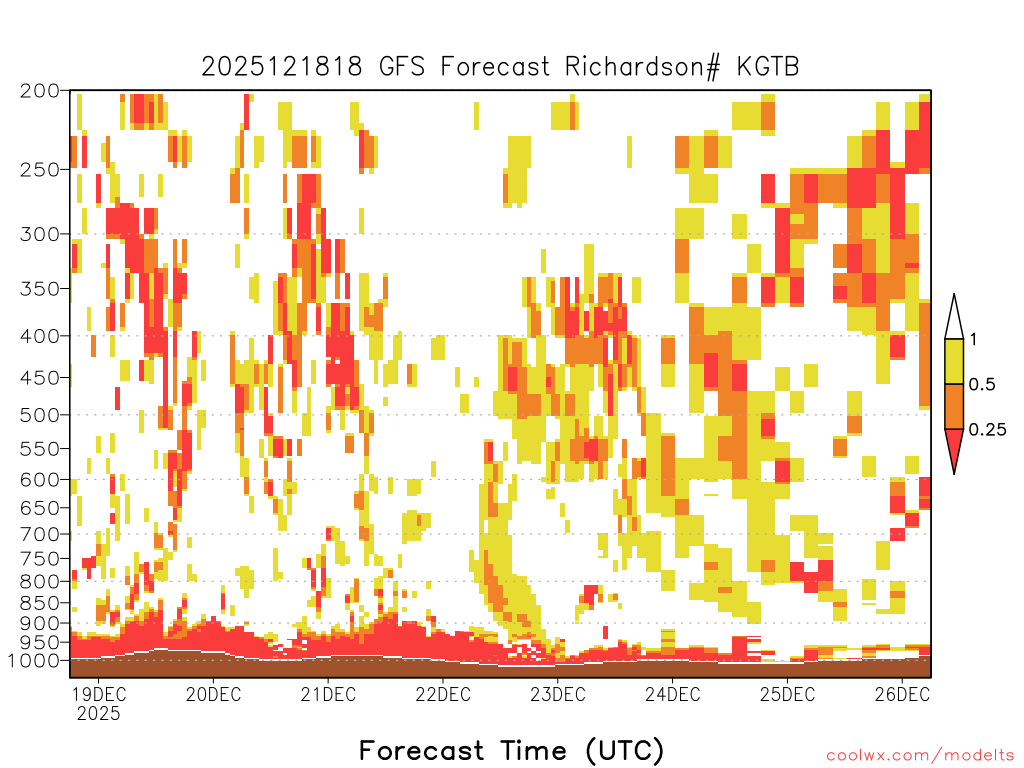 2025121818 GFS Forecast Richardson# KGTB

200
250
300
350
400
450
500
550
600
650
700
750
800
850
900
950
1000

1
0.5
0.25

19DEC
2025
20DEC
21DEC
22DEC
23DEC
24DEC
25DEC
26DEC

Forecast Time (UTC)

coolwx.com/modelts